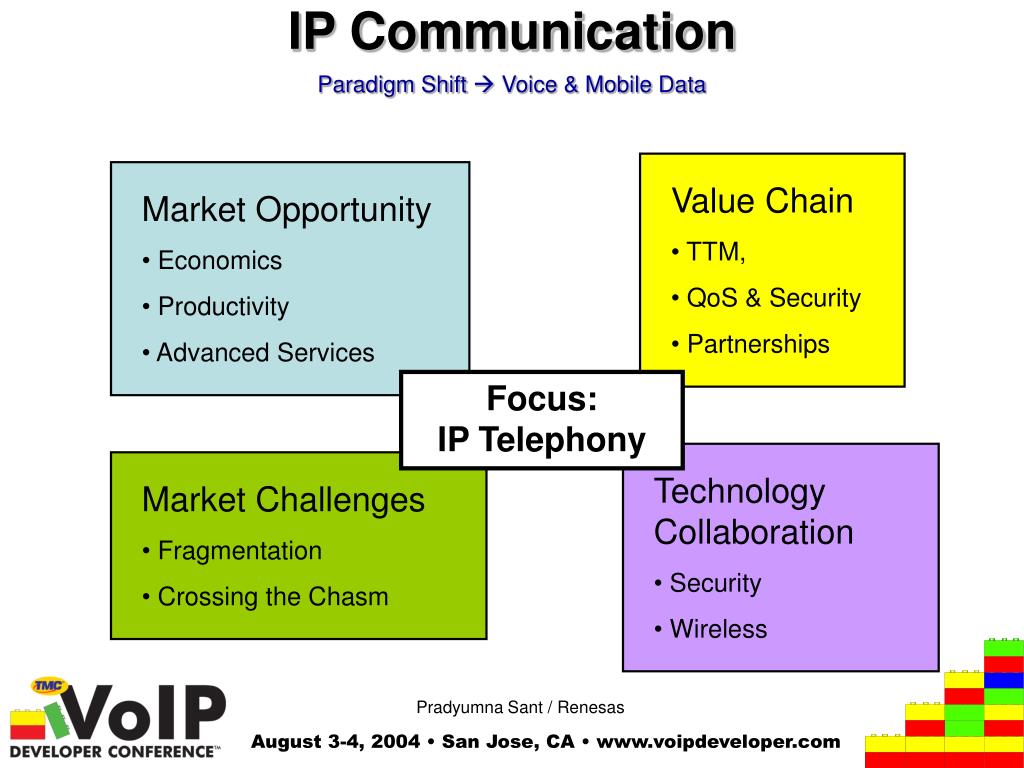 IP Communication

Paradigm Shift → Voice & Mobile Data

Market Opportunity
• Economics
• Productivity
• Advanced Services

Value Chain
• TTM,
• QoS & Security
• Partnerships

Focus:
IP Telephony

Market Challenges
• Fragmentation
• Crossing the Chasm

Technology Collaboration
• Security
• Wireless

TMC
VoIP
DEVELOPER CONFERENCE™

Pradyumna Sant / Renesas

August 3-4, 2004 • San Jose, CA • www.voipdeveloper.com